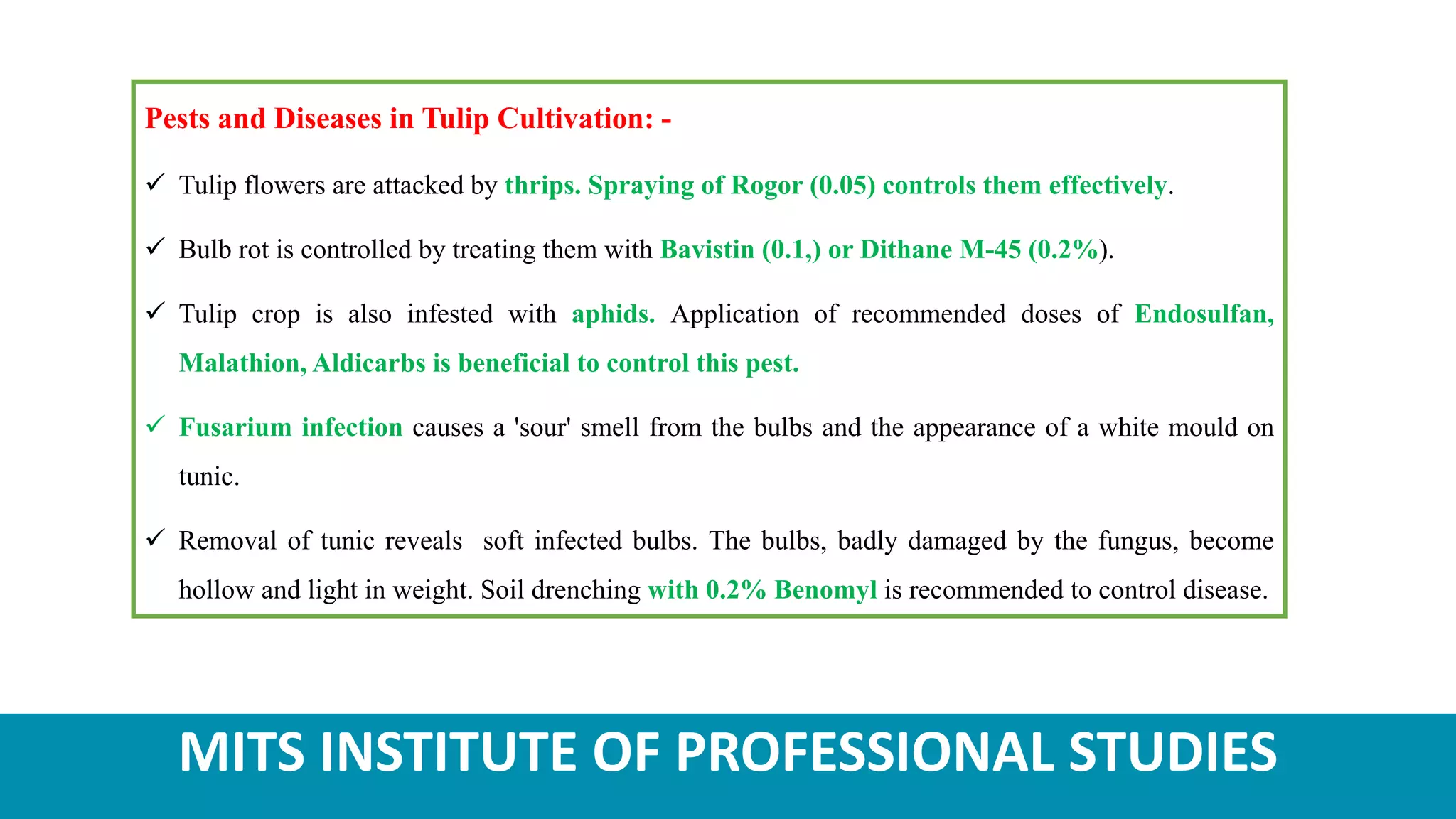 Pests and Diseases in Tulip Cultivation: -

✓ Tulip flowers are attacked by thrips. Spraying of Rogor (0.05) controls them effectively.

✓ Bulb rot is controlled by treating them with Bavistin (0.1,) or Dithane M-45 (0.2%).

✓ Tulip crop is also infested with aphids. Application of recommended doses of Endosulfan, Malathion, Aldicarbs is beneficial to control this pest.

✓ Fusarium infection causes a 'sour' smell from the bulbs and the appearance of a white mould on tunic.

✓ Removal of tunic reveals soft infected bulbs. The bulbs, badly damaged by the fungus, become hollow and light in weight. Soil drenching with 0.2% Benomyl is recommended to control disease.

MITS INSTITUTE OF PROFESSIONAL STUDIES